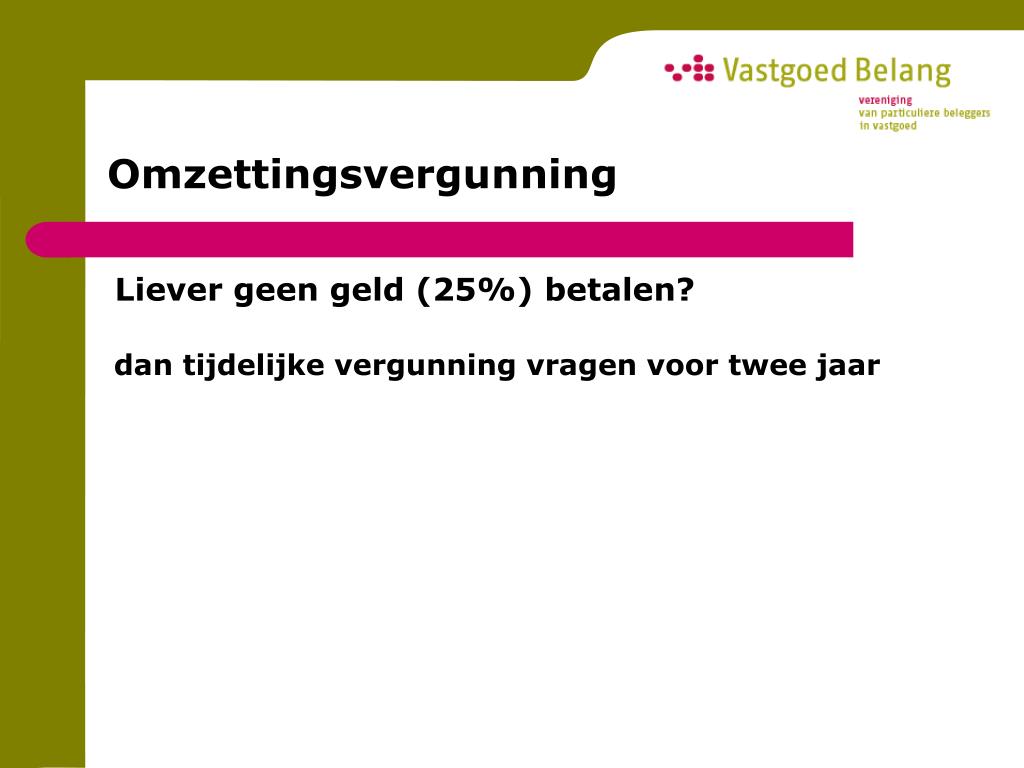 Vastgoed Belang
vereniging
van particuliere beleggers
in vastgoed

Omzettingsvergunning

Liever geen geld (25%) betalen?

dan tijdelijke vergunning vragen voor twee jaar